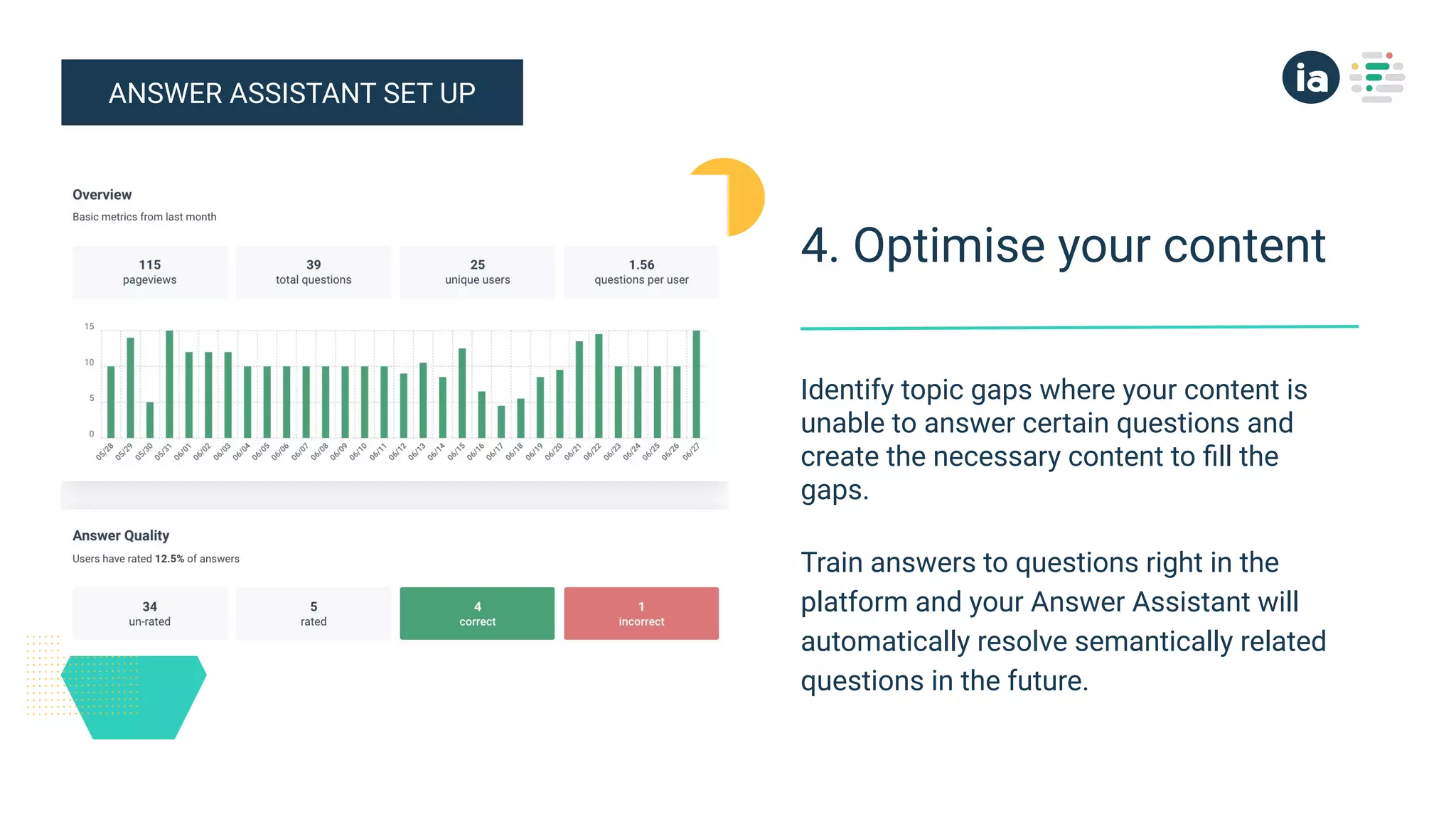 ANSWER ASSISTANT SET UP

ia

Overview
Basic metrics from last month

115
pageviews

39
total questions

25
unique users

1.56
questions per user

15
10
5
0

05/28 05/29 05/30 05/31 06/01 06/02 06/03 06/04 06/05 06/06 06/07 06/08 06/09 06/10 06/11 06/12 06/13 06/14 06/15 06/16 06/17 06/18 06/19 06/20 06/21 06/22 06/23 06/24 06/25 06/26 06/27

Answer Quality
Users have rated 12.5% of answers

34
un-rated

5
rated

4
correct

1
incorrect

4. Optimise your content

Identify topic gaps where your content is unable to answer certain questions and create the necessary content to fill the gaps.

Train answers to questions right in the platform and your Answer Assistant will automatically resolve semantically related questions in the future.